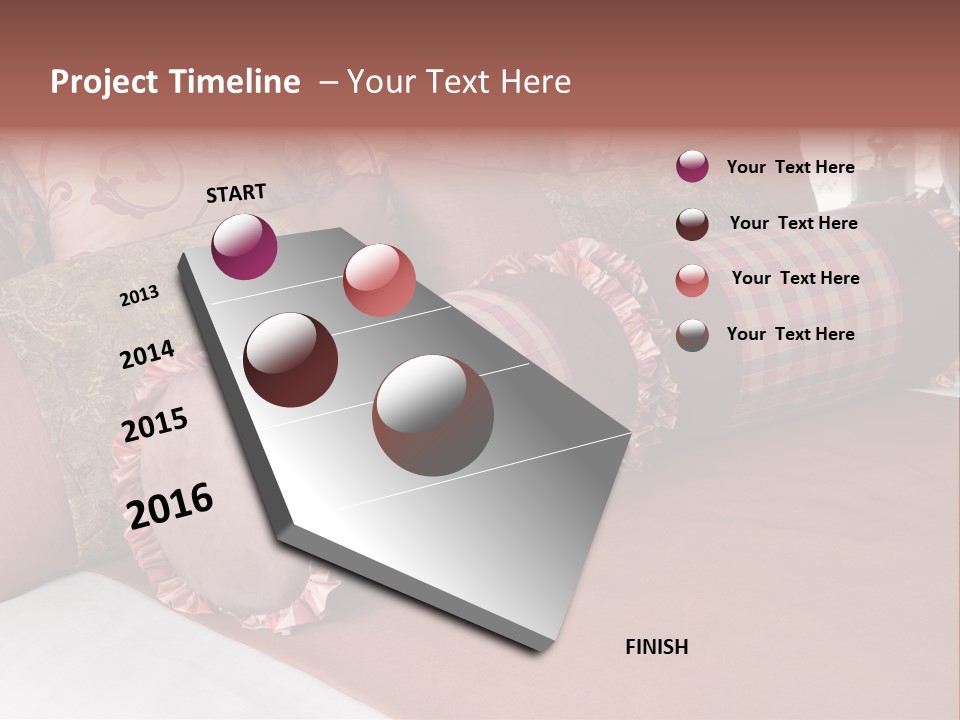 Project Timeline – Your Text Here

START

2013

2014

2015

2016

FINISH

Your Text Here

Your Text Here

Your Text Here

Your Text Here